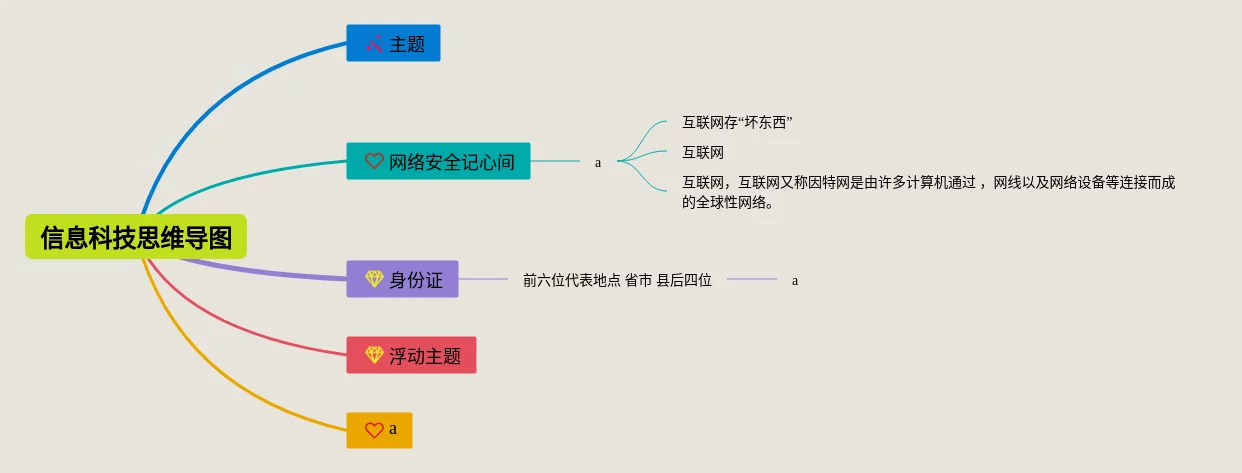 信息科技思维导图

主题

网络安全记心间

a

互联网存“坏东西”

互联网

互联网，互联网又称因特网是由许多计算机通过， 网线以及网络设备等连接而成的全球性网络。

身份证

前六位代表地点 省市 县后四位

a

浮动主题

a